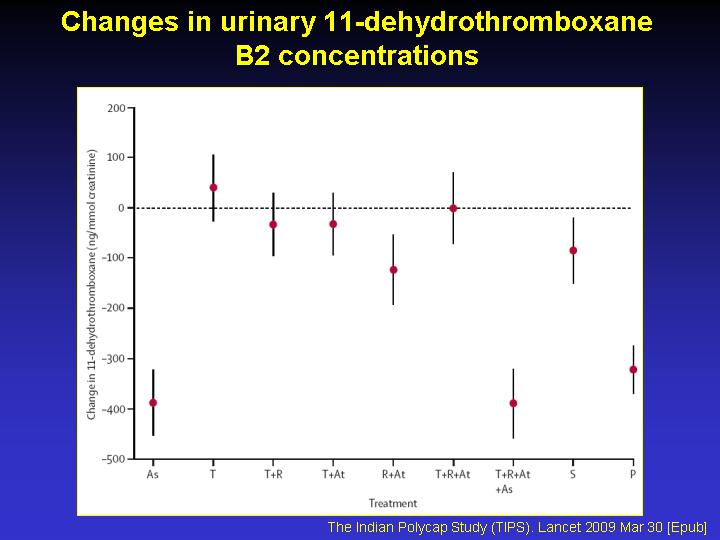 Changes in urinary 11-dehydrothromboxane B2 concentrations

Change in 11-dehydrothromboxane (ng/mmol creatinine)

200
100
0
−100
−200
−300
−400
−500

As
T
T+R
T+At
R+At
T+R+At
T+R+At +As
S
P

Treatment

The Indian Polycap Study (TIPS). Lancet 2009 Mar 30 [Epub]